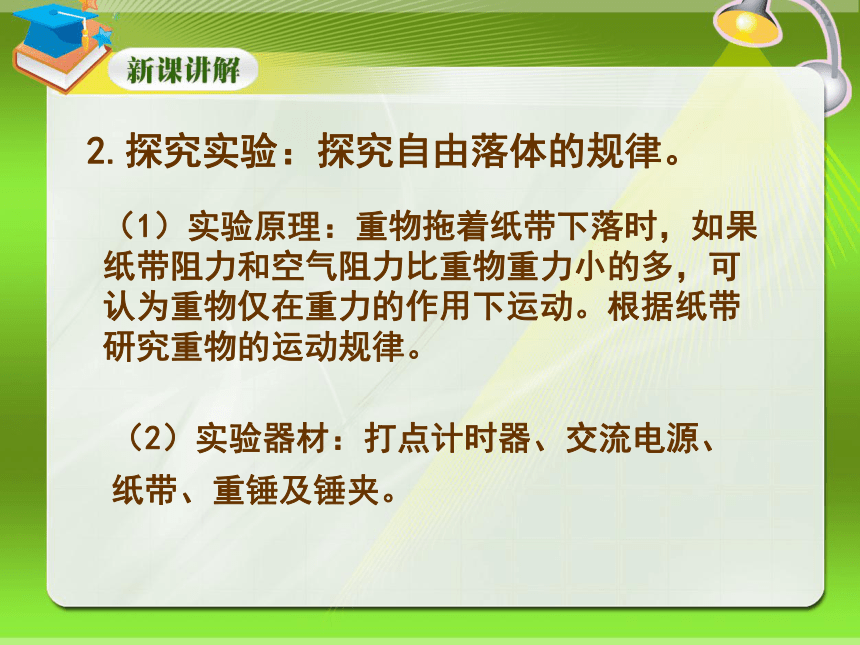 新课讲解

2. 探究实验：探究自由落体的规律。

（1）实验原理：重物拖着纸带下落时，如果纸带阻力和空气阻力比重物重力小的多，可认为重物仅在重力的作用下运动。根据纸带研究重物的运动规律。

（2）实验器材：打点计时器、交流电源、纸带、重锤及锤夹。